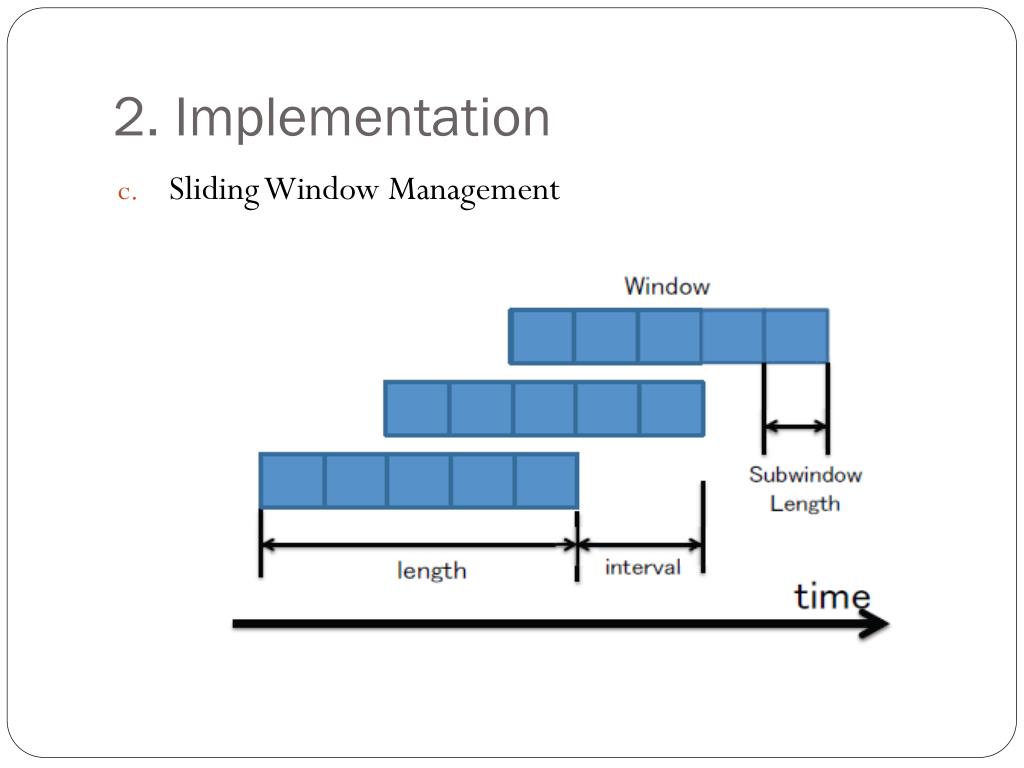 2. Implementation

c. Sliding Window Management

Window

Subwindow Length

length

interval

time